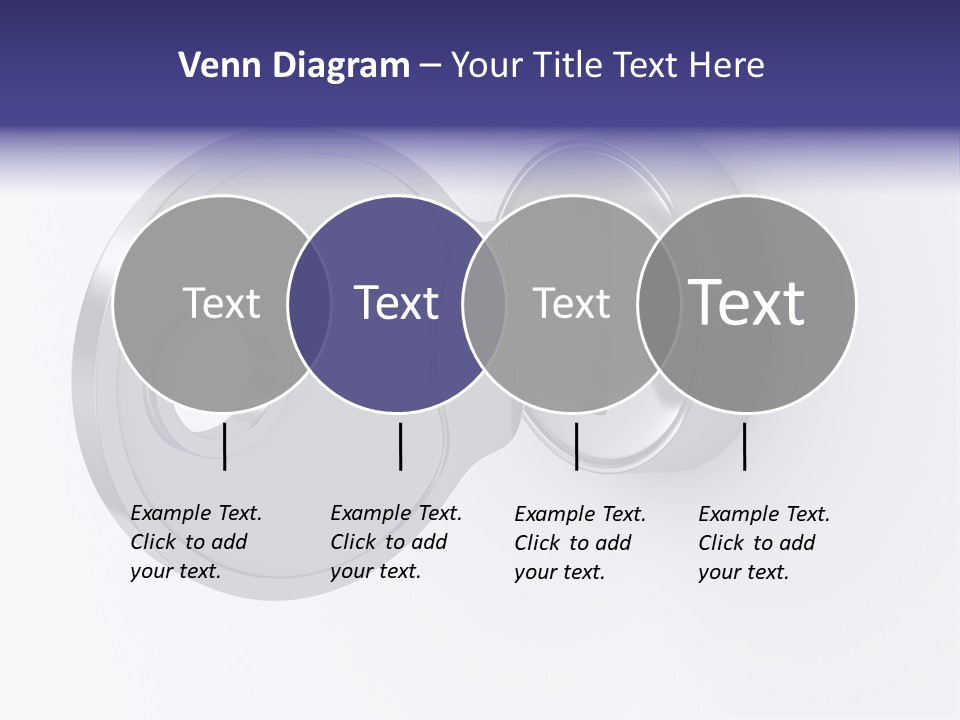 Venn Diagram – Your Title Text Here

Text

Text

Text

Text

Example Text. Click to add your text.

Example Text. Click to add your text.

Example Text. Click to add your text.

Example Text. Click to add your text.